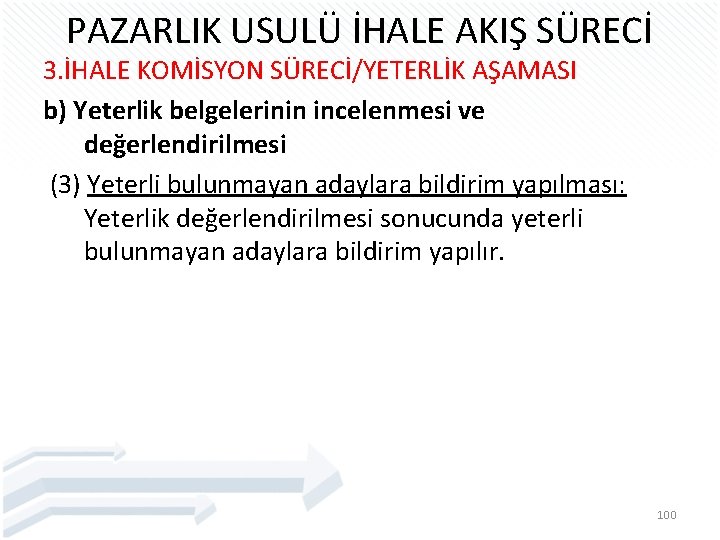 PAZARLIK USULÜ İHALE AKIŞ SÜRECİ

3.İHALE KOMİSYON SÜRECİ/YETERLİK AŞAMASI

b) Yeterlik belgelerinin incelenmesi ve değerlendirilmesi

(3) Yeterli bulunmayan adaylara bildirim yapılması: Yeterlik değerlendirilmesi sonucunda yeterli bulunmayan adaylara bildirim yapılır.

100